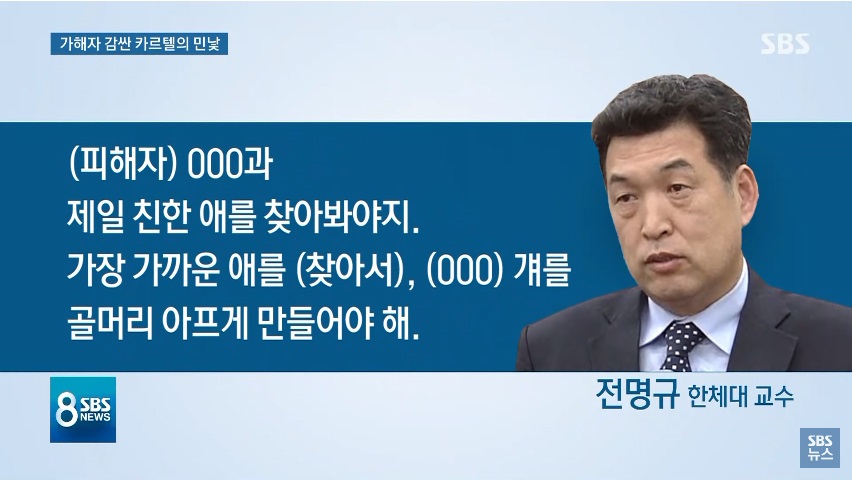 가해자 감싼 카르텔의 민낯

SBS

(피해자) OOO과
제일 친한 애를 찾아봐야지.
가장 가까운 애를 (찾아서), (OOO) 걔를
골머리 아프게 만들어야 해.

8 SBS NEWS

전명규 한체대 교수

SBS 뉴스